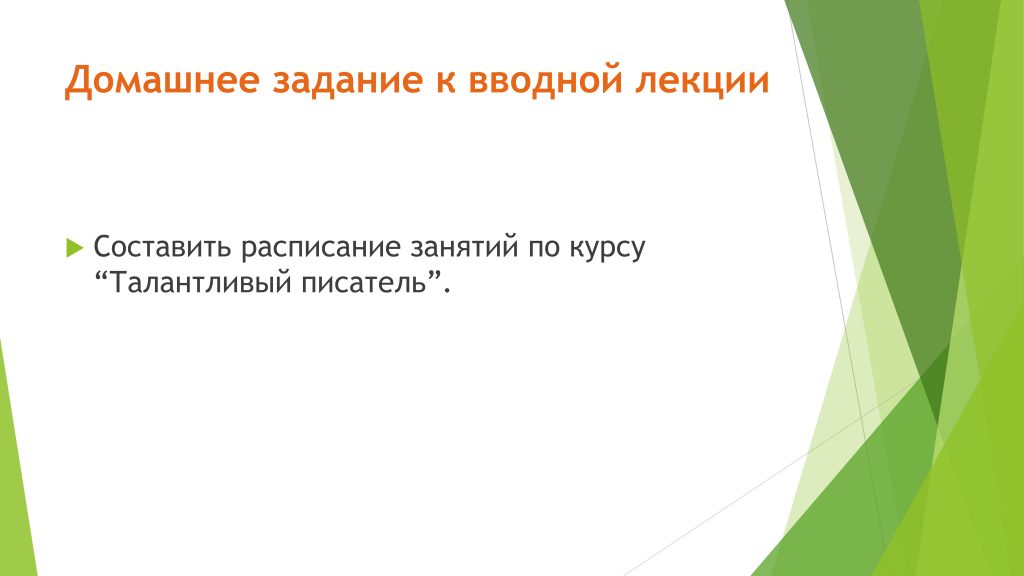 Домашнее задание к вводной лекции

Составить расписание занятий по курсу “Талантливый писатель”.